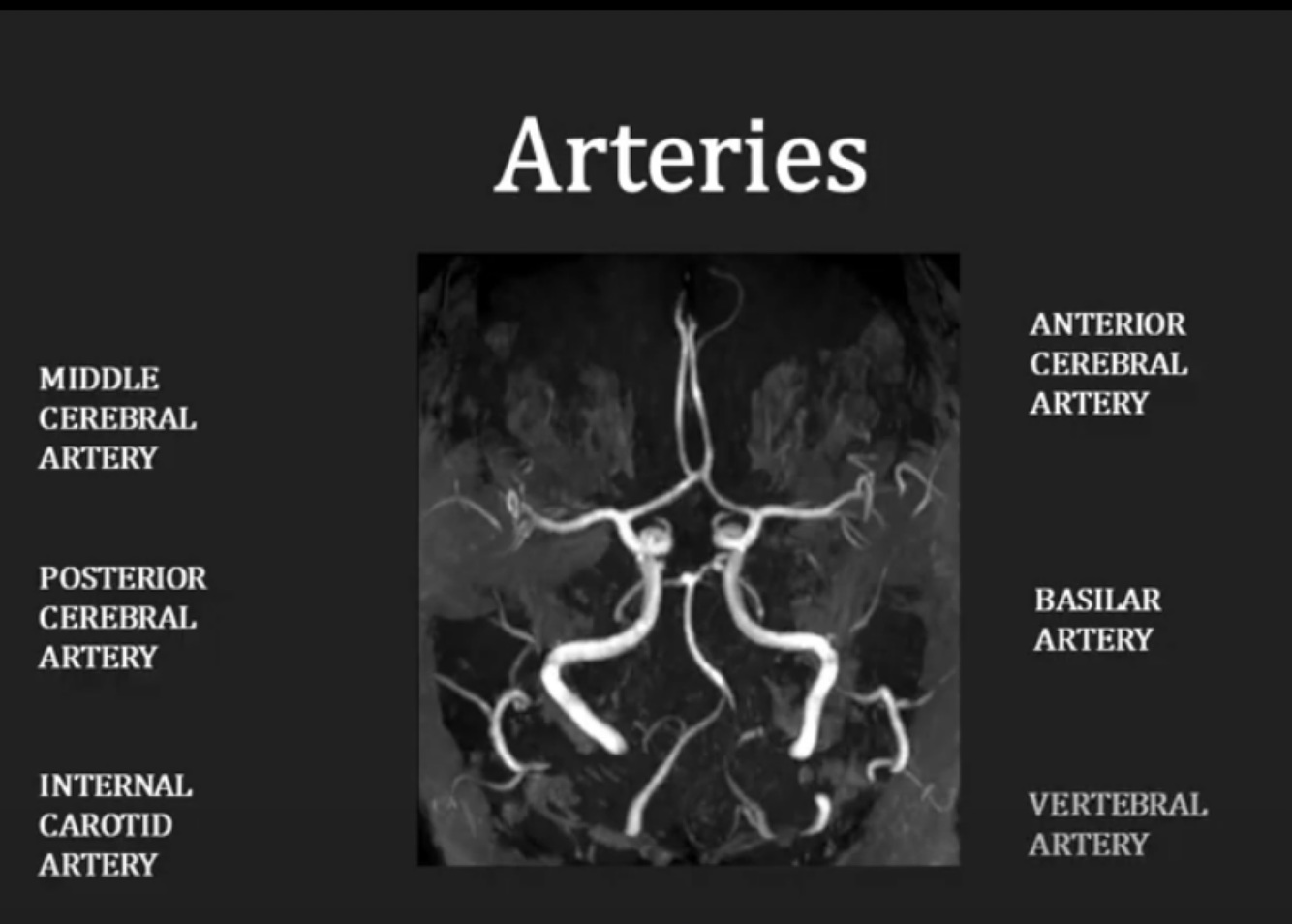 Arteries

MIDDLE CEREBRAL ARTERY

POSTERIOR CEREBRAL ARTERY

INTERNAL CAROTID ARTERY

ANTERIOR CEREBRAL ARTERY

BASILAR ARTERY

VERTEBRAL ARTERY